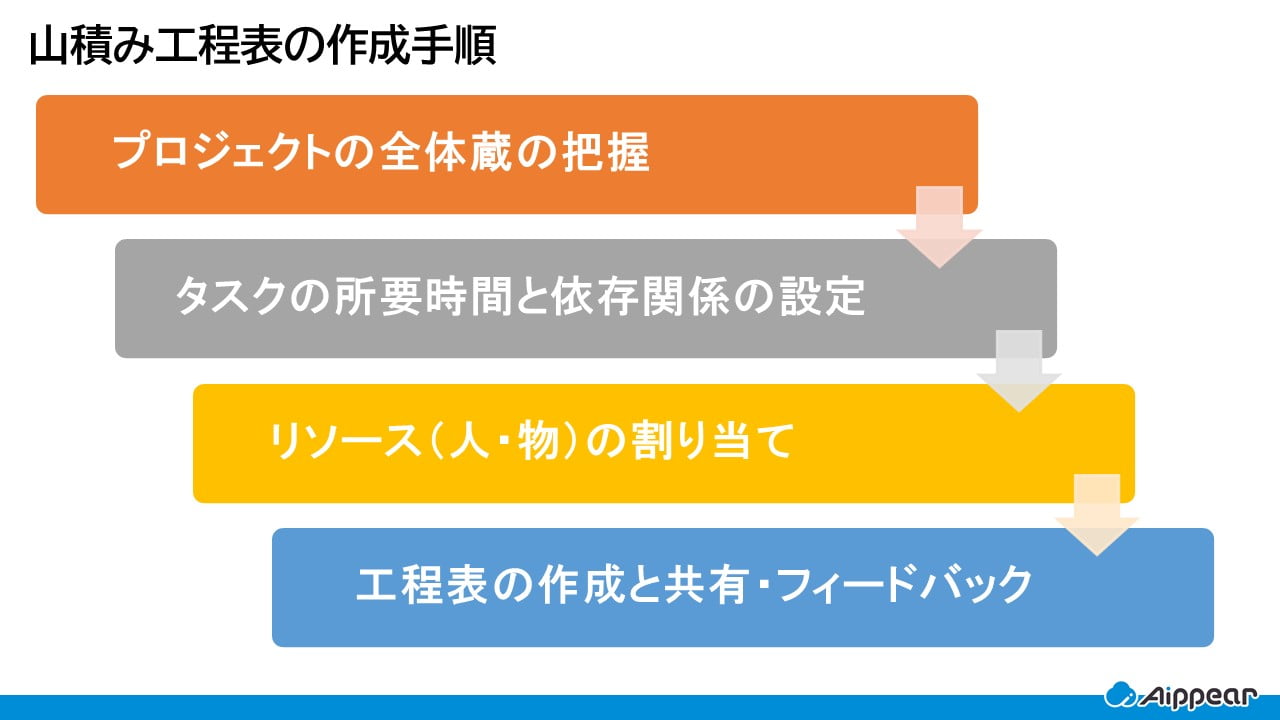 山積み工程表の作成手順

プロジェクトの全体蔵の把握

タスクの所要時間と依存関係の設定

リソース（人・物）の割り当て

工程表の作成と共有・フィードバック

Aippear